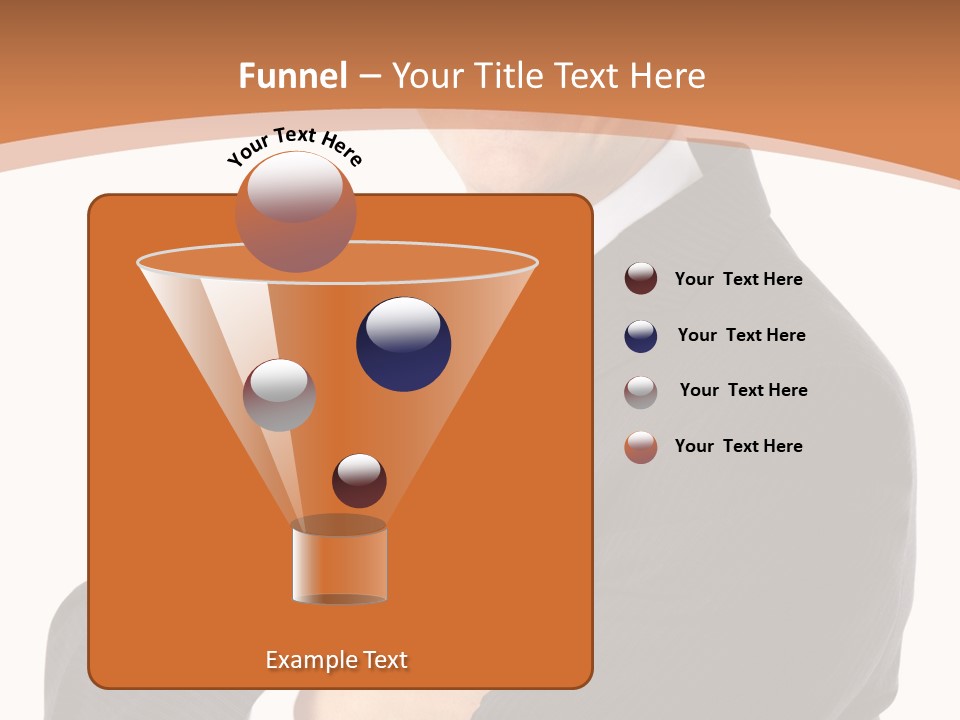 Funnel – Your Title Text Here

Your Text Here

Your Text Here

Your Text Here

Your Text Here

Your Text Here

Example Text